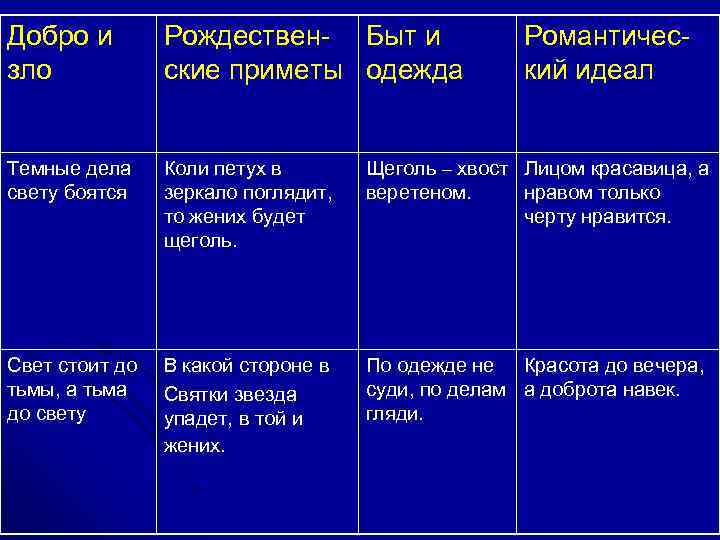 | Добро и зло | Рождественские приметы | Быт и одежда | Романтический идеал |
|---|---|---|---|
| Темные дела свету боятся | Коли петух в зеркало поглядит, то жених будет щеголь. | Щеголь – хвост веретеном. | Лицом красавица, а нравом только черту нравится. |
| Свет стоит до тьмы, а тьма до свету | В какой стороне в Святки звезда упадет, в той и жених. | По одежде не суди, по делам гляди. | Красота до вечера, а доброта навек. |